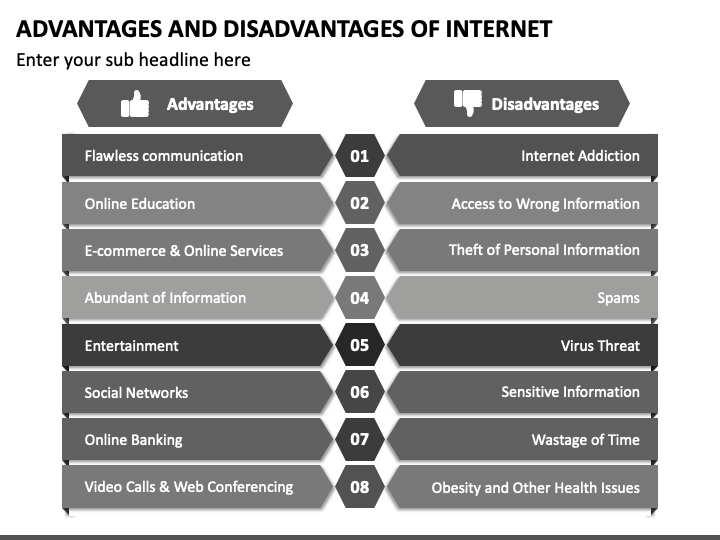 ADVANTAGES AND DISADVANTAGES OF INTERNET

Enter your sub headline here

| Advantages | | Disadvantages |
|---|---|---|
| Flawless communication | 01 | Internet Addiction |
| Online Education | 02 | Access to Wrong Information |
| E-commerce & Online Services | 03 | Theft of Personal Information |
| Abundant of Information | 04 | Spams |
| Entertainment | 05 | Virus Threat |
| Social Networks | 06 | Sensitive Information |
| Online Banking | 07 | Wastage of Time |
| Video Calls & Web Conferencing | 08 | Obesity and Other Health Issues |